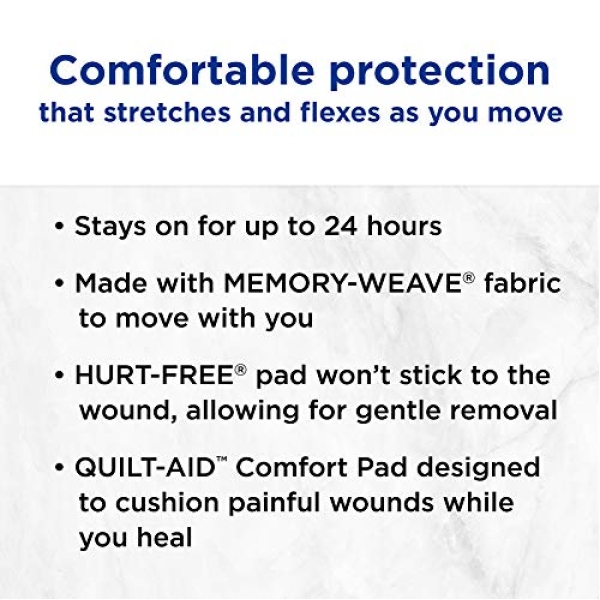 Comfortable protection
that stretches and flexes as you move

• Stays on for up to 24 hours

• Made with MEMORY-WEAVE® fabric to move with you

• HURT-FREE® pad won't stick to the wound, allowing for gentle removal

• QUILT-AID™ Comfort Pad designed to cushion painful wounds while you heal